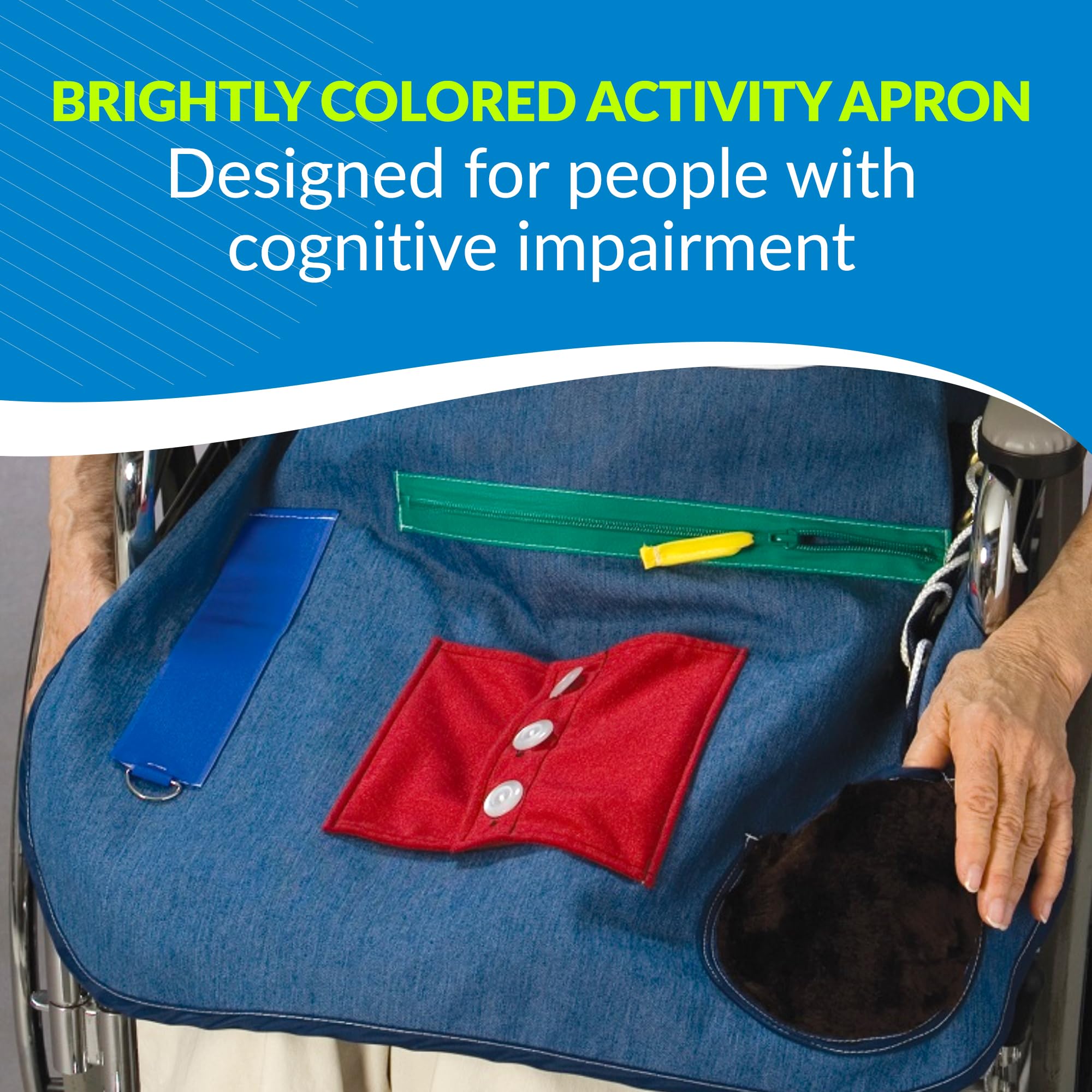 BRIGHTLY COLORED ACTIVITY APRON
Designed for people with cognitive impairment